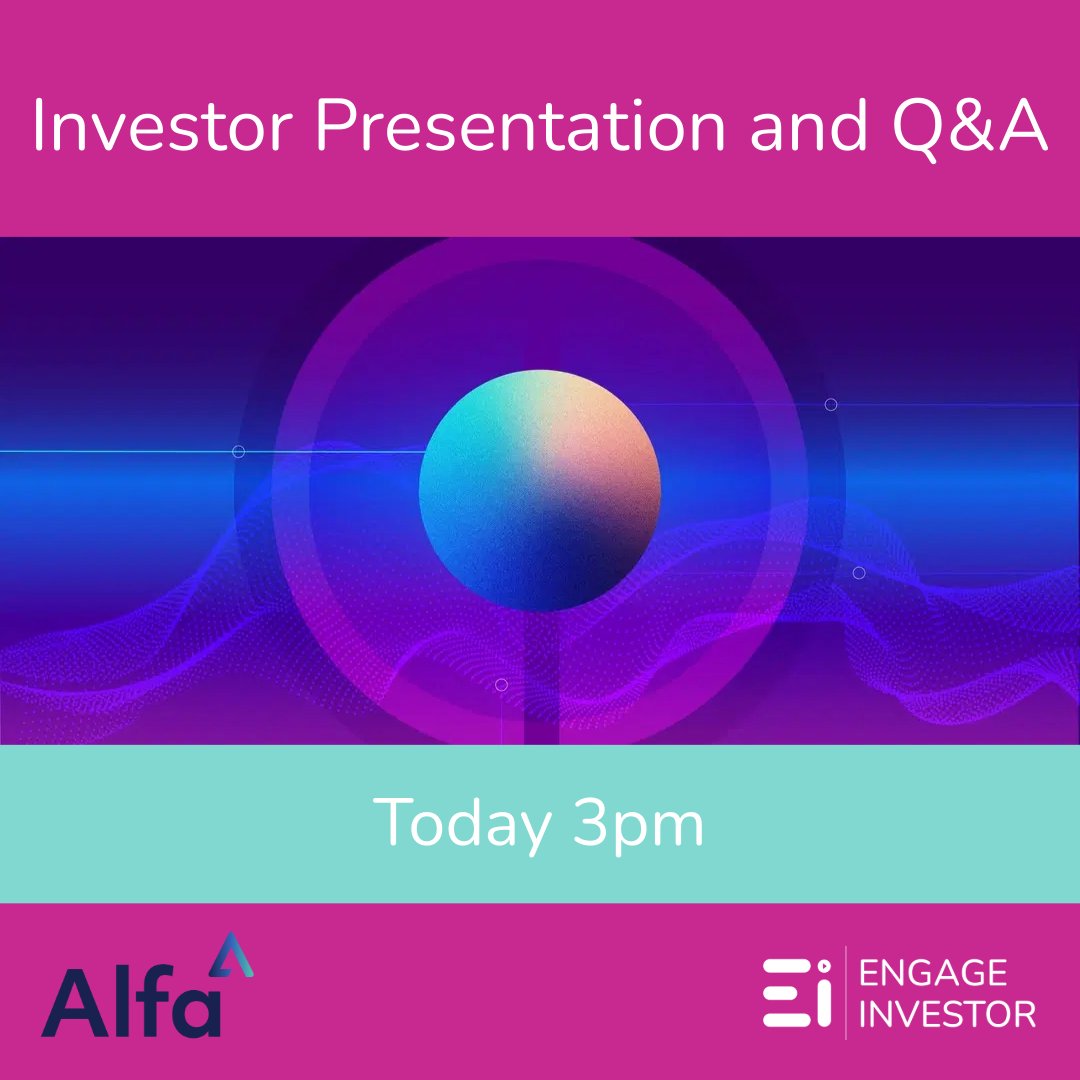 Investor Presentation and Q&A

Today 3pm

Alfa

Ei ENGAGE INVESTOR